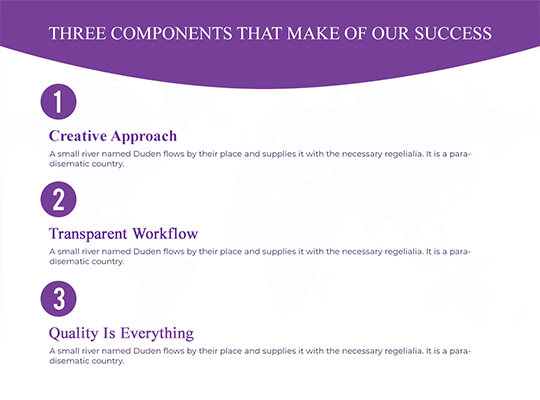 THREE COMPONENTS THAT MAKE OF OUR SUCCESS

1

Creative Approach

A small river named Duden flows by their place and supplies it with the necessary regelialia. It is a paradisematic country.

2

Transparent Workflow

A small river named Duden flows by their place and supplies it with the necessary regelialia. It is a paradisematic country.

3

Quality Is Everything

A small river named Duden flows by their place and supplies it with the necessary regelialia. It is a paradisematic country.